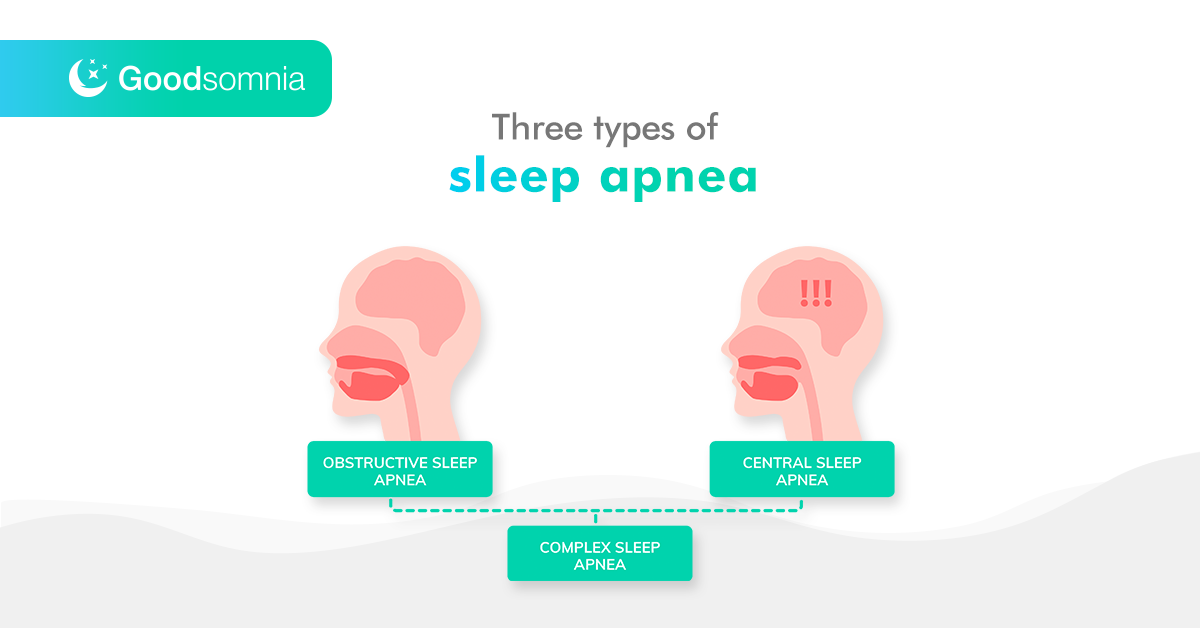 Goodsomnia

Three types of
sleep apnea

!!!

OBSTRUCTIVE SLEEP APNEA

CENTRAL SLEEP APNEA

COMPLEX SLEEP APNEA